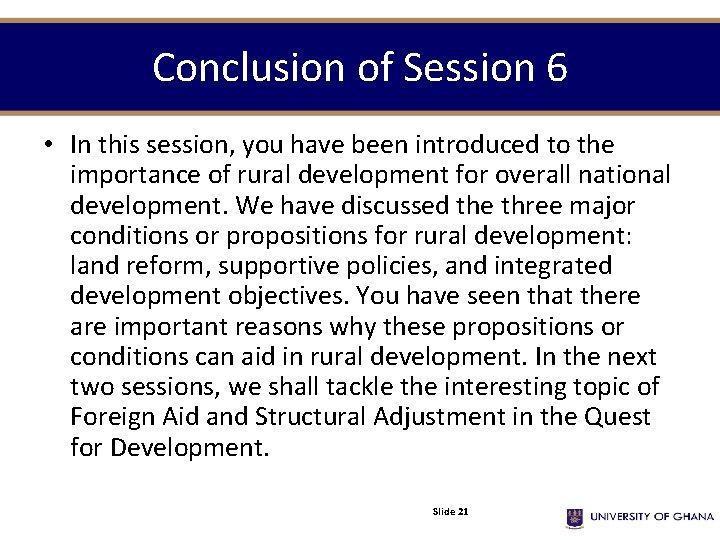 Conclusion of Session 6

• In this session, you have been introduced to the importance of rural development for overall national development. We have discussed the three major conditions or propositions for rural development: land reform, supportive policies, and integrated development objectives. You have seen that there are important reasons why these propositions or conditions can aid in rural development. In the next two sessions, we shall tackle the interesting topic of Foreign Aid and Structural Adjustment in the Quest for Development.

Slide 21

UNIVERSITY OF GHANA